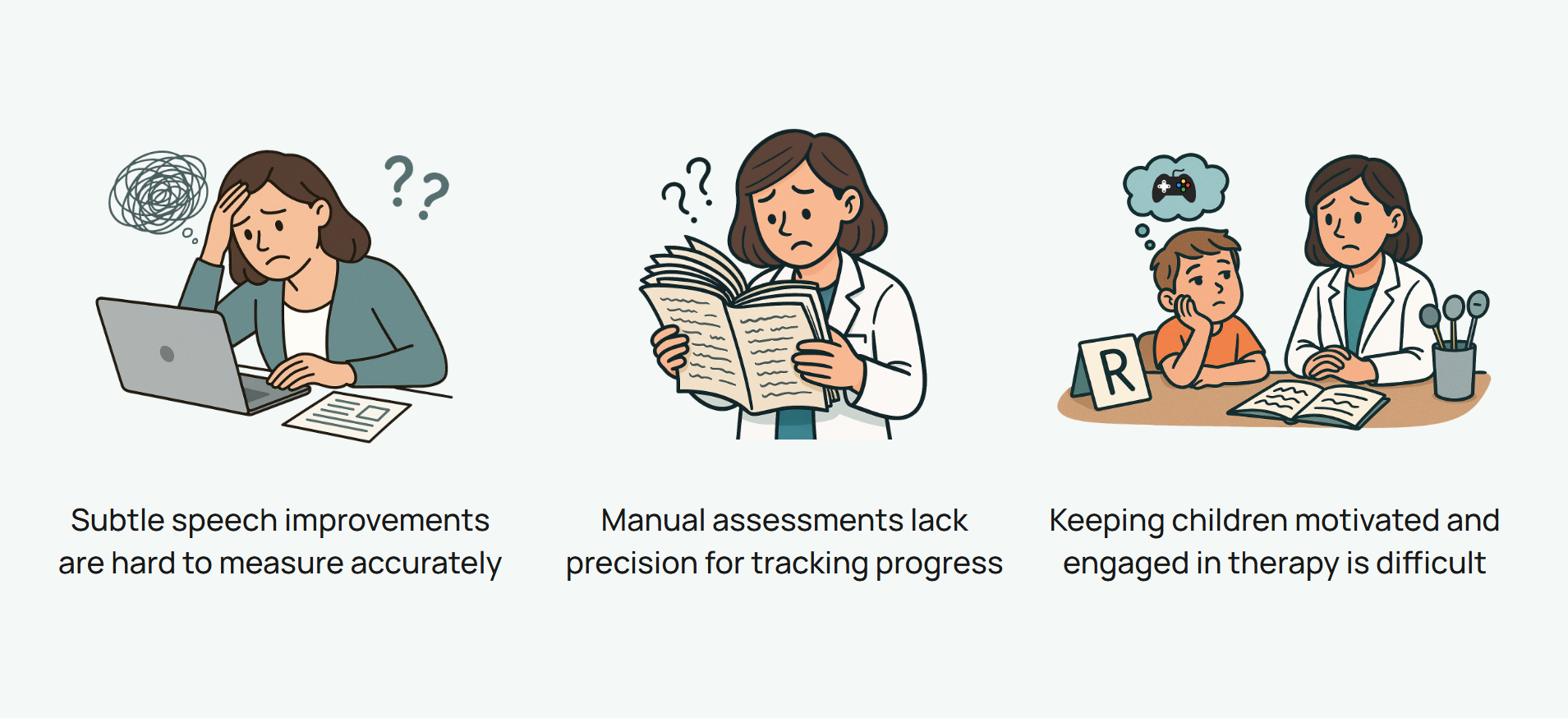 ??

??

R

Subtle speech improvements are hard to measure accurately

Manual assessments lack precision for tracking progress

Keeping children motivated and engaged in therapy is difficult